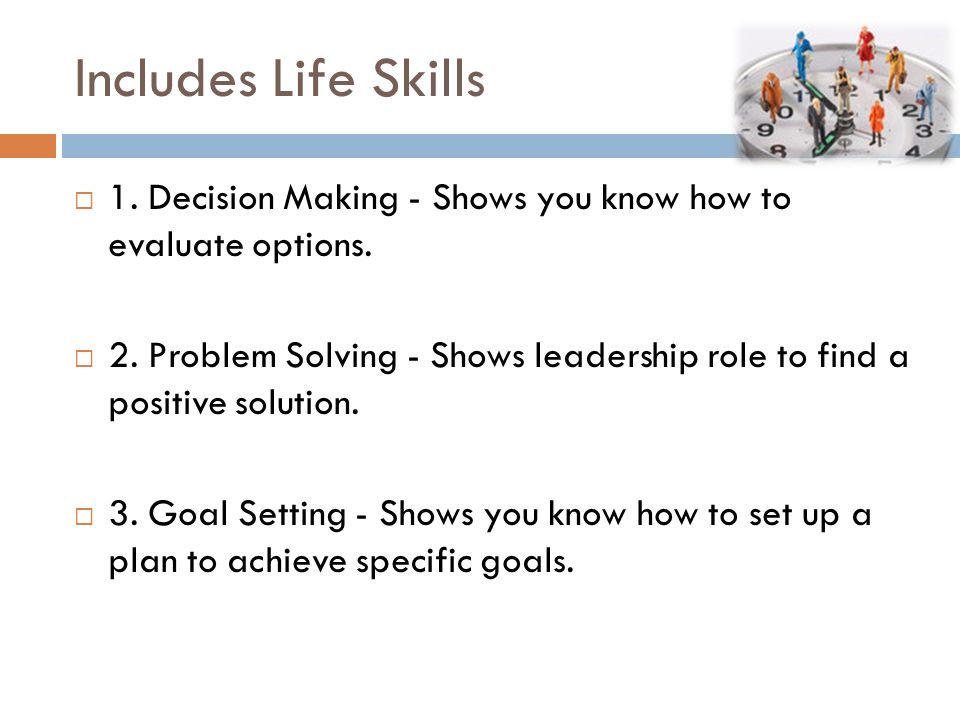 Includes Life Skills

1. Decision Making - Shows you know how to evaluate options.

2. Problem Solving - Shows leadership role to find a positive solution.

3. Goal Setting - Shows you know how to set up a plan to achieve specific goals.